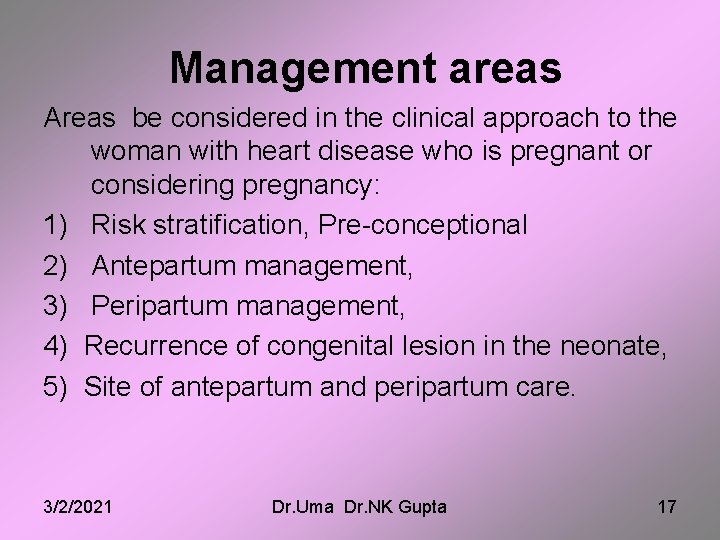 Management areas

Areas be considered in the clinical approach to the woman with heart disease who is pregnant or considering pregnancy:

1) Risk stratification, Pre-conceptional
2) Antepartum management,
3) Peripartum management,
4) Recurrence of congenital lesion in the neonate,
5) Site of antepartum and peripartum care.

3/2/2021 Dr.Uma Dr.NK Gupta 17